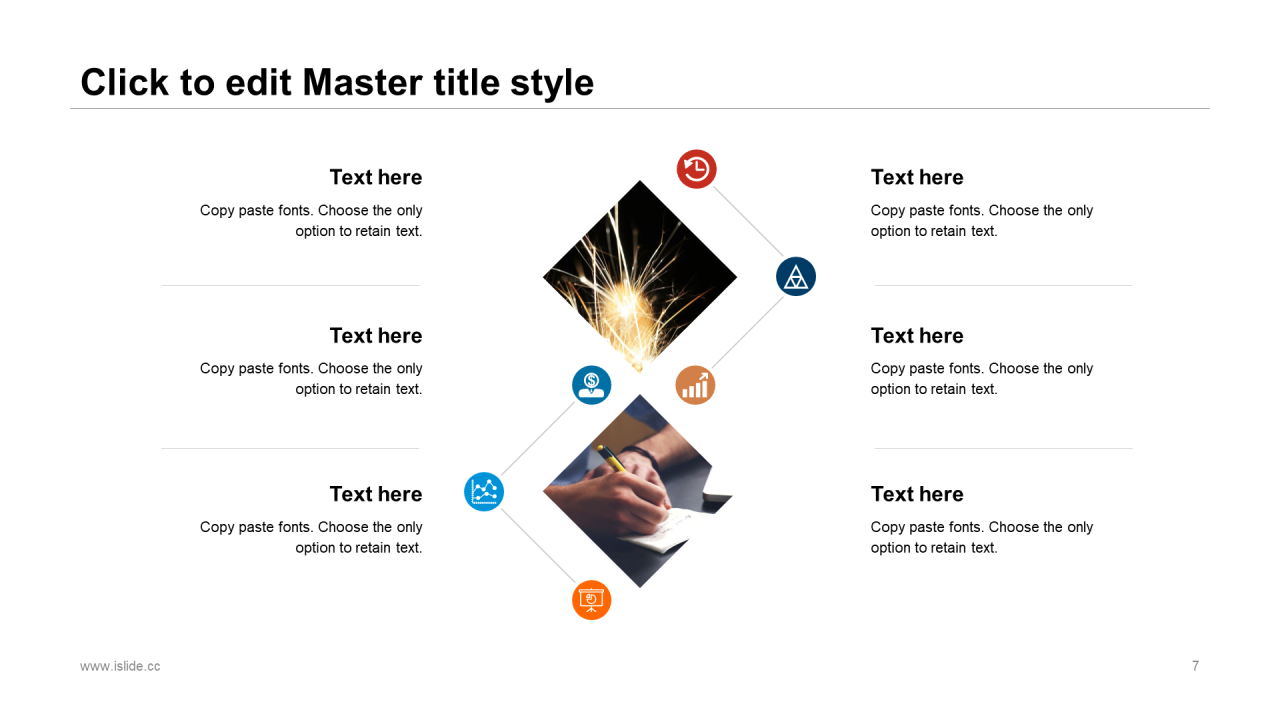 Click to edit Master title style

Text here

Copy paste fonts. Choose the only option to retain text.

Text here

Copy paste fonts. Choose the only option to retain text.

Text here

Copy paste fonts. Choose the only option to retain text.

Text here

Copy paste fonts. Choose the only option to retain text.

Text here

Copy paste fonts. Choose the only option to retain text.

Text here

Copy paste fonts. Choose the only option to retain text.

www.islide.cc

7